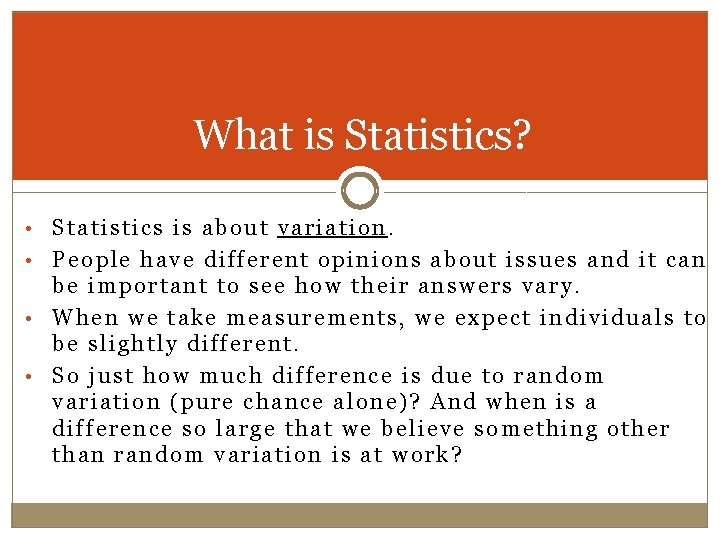 What is Statistics?

• Statistics is about variation.
• People have different opinions about issues and it can be important to see how their answers vary.
• When we take measurements, we expect individuals to be slightly different.
• So just how much difference is due to random variation (pure chance alone)? And when is a difference so large that we believe something other than random variation is at work?